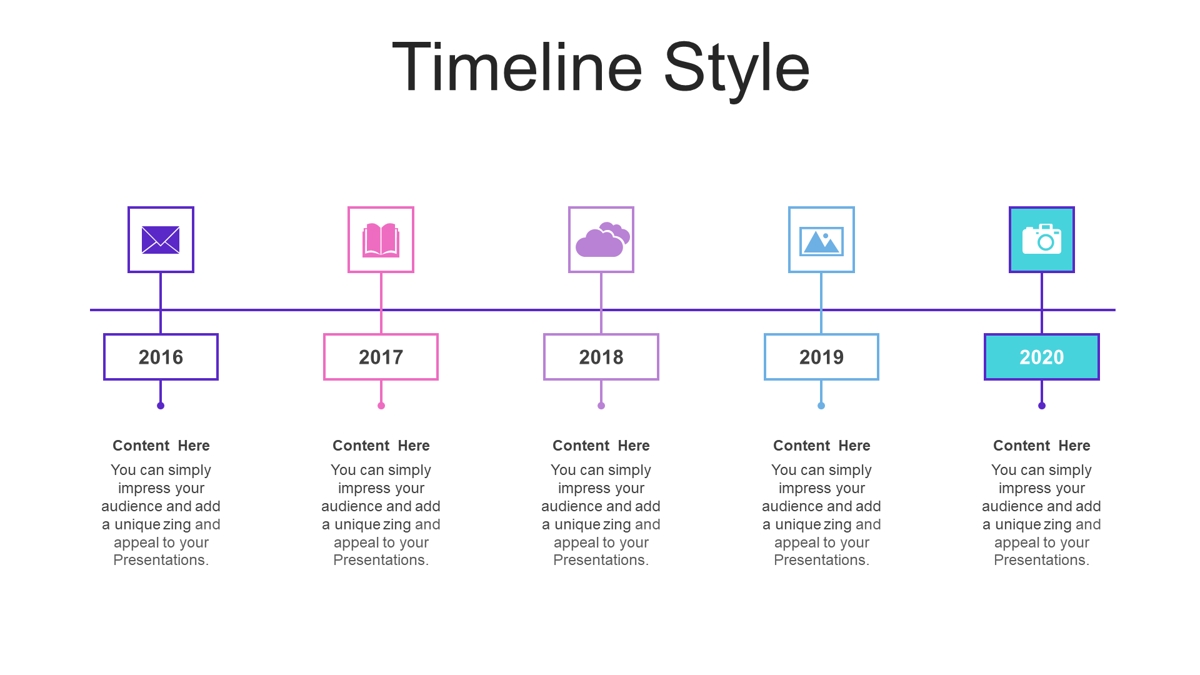 Timeline Style

2016

Content Here

You can simply impress your audience and add a unique zing and appeal to your Presentations.

2017

Content Here

You can simply impress your audience and add a unique zing and appeal to your Presentations.

2018

Content Here

You can simply impress your audience and add a unique zing and appeal to your Presentations.

2019

Content Here

You can simply impress your audience and add a unique zing and appeal to your Presentations.

2020

Content Here

You can simply impress your audience and add a unique zing and appeal to your Presentations.